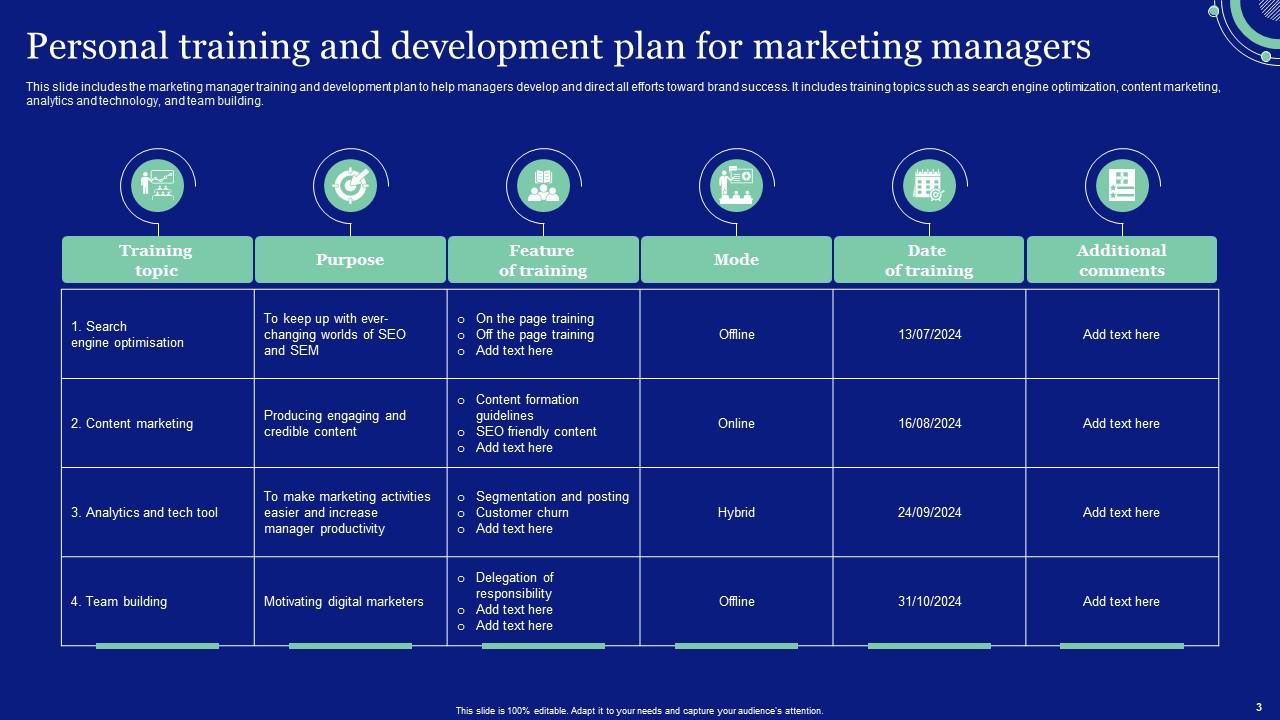 Personal training and development plan for marketing managers

This slide includes the marketing manager training and development plan to help managers develop and direct all efforts toward brand success. It includes training topics such as search engine optimization, content marketing, analytics and technology, and team building.

| Training topic | Purpose | Feature of training | Mode | Date of training | Additional comments |
|---|---|---|---|---|---|
| 1. Search engine optimisation | To keep up with ever-changing worlds of SEO and SEM | o On the page training o Off the page training o Add text here | Offline | 13/07/2024 | Add text here |
| 2. Content marketing | Producing engaging and credible content | o Content formation guidelines o SEO friendly content o Add text here | Online | 16/08/2024 | Add text here |
| 3. Analytics and tech tool | To make marketing activities easier and increase manager productivity | o Segmentation and posting o Customer churn o Add text here | Hybrid | 24/09/2024 | Add text here |
| 4. Team building | Motivating digital marketers | o Delegation of responsibility o Add text here o Add text here | Offline | 31/10/2024 | Add text here |

This slide is 100% editable. Adapt it to your needs and capture your audience's attention.

3